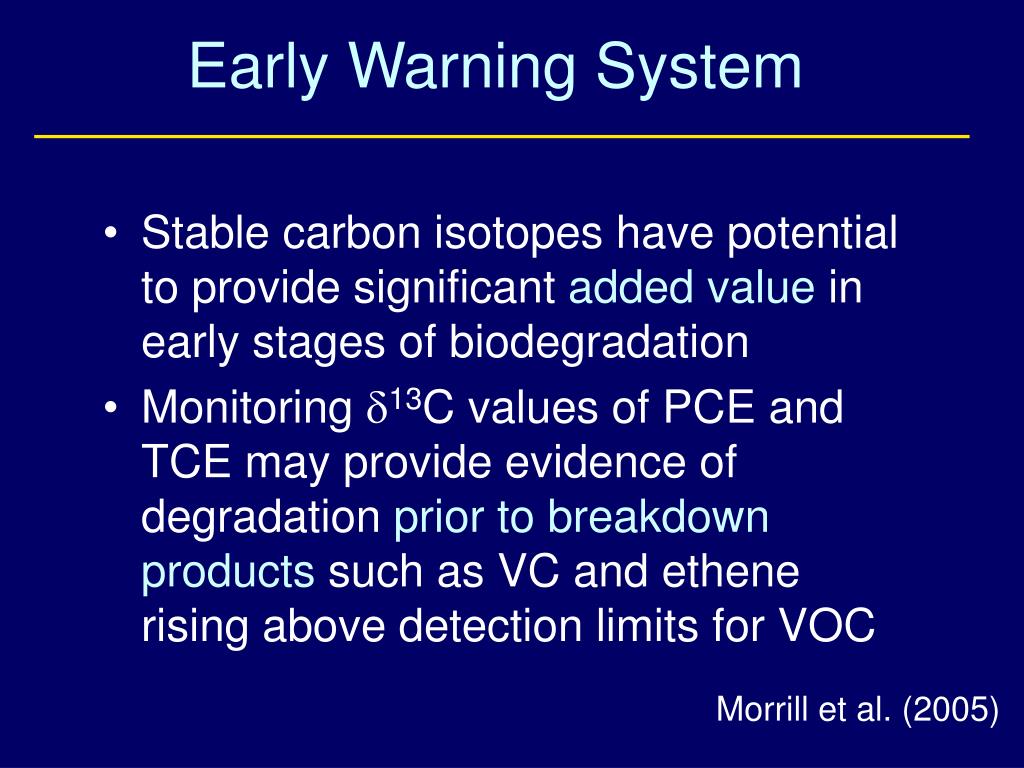 Early Warning System

• Stable carbon isotopes have potential to provide significant added value in early stages of biodegradation

• Monitoring $\delta^{13}C$ values of PCE and TCE may provide evidence of degradation prior to breakdown products such as VC and ethene rising above detection limits for VOC

Morrill et al. (2005)